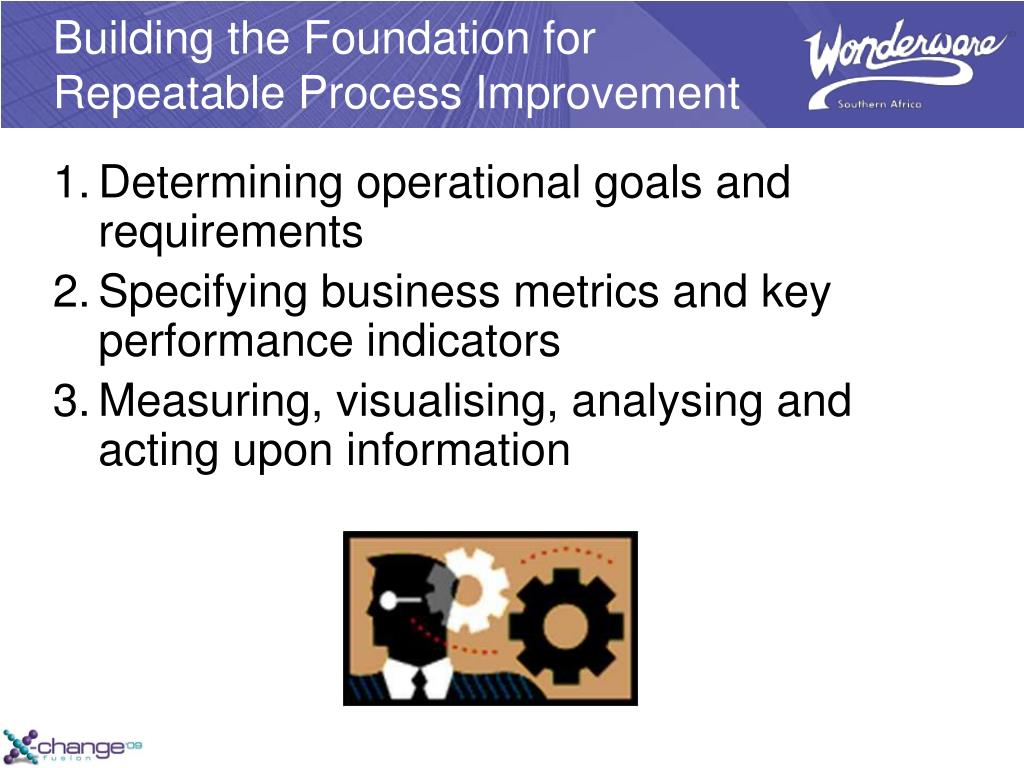 Building the Foundation for Repeatable Process Improvement

Wonderware Southern Africa

1. Determining operational goals and requirements
2. Specifying business metrics and key performance indicators
3. Measuring, visualising, analysing and acting upon information

X-change 09 fusion